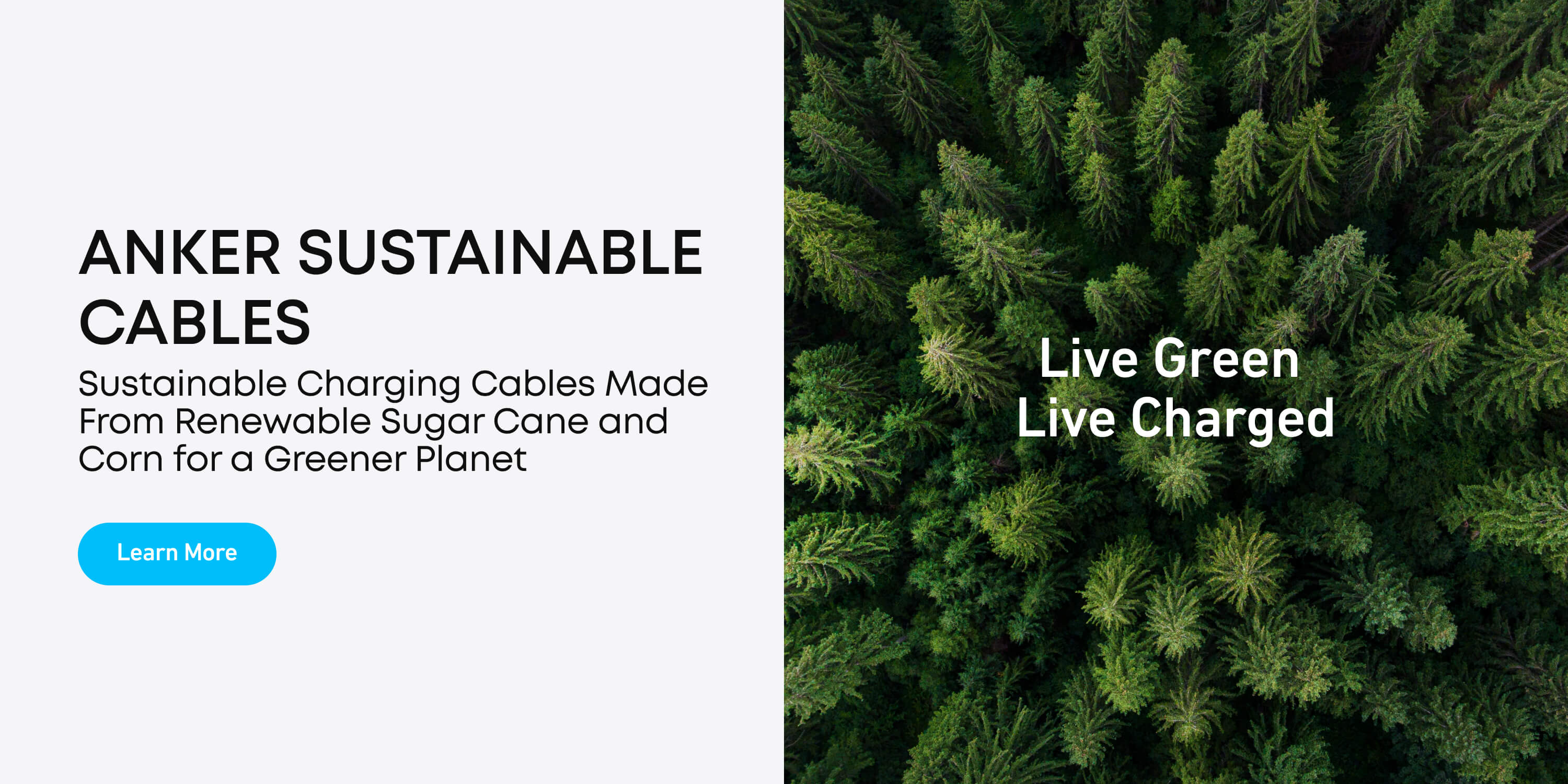 ANKER SUSTAINABLE CABLES

Sustainable Charging Cables Made From Renewable Sugar Cane and Corn for a Greener Planet

Learn More

Live Green
Live Charged